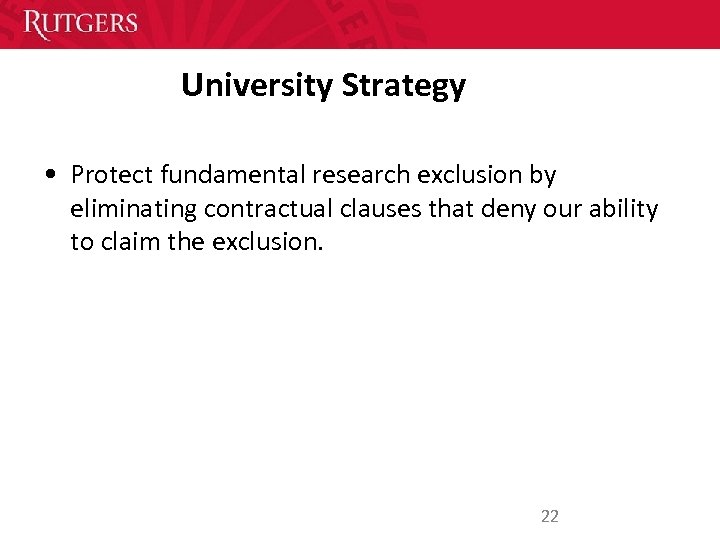 RUTGERS

University Strategy

• Protect fundamental research exclusion by eliminating contractual clauses that deny our ability to claim the exclusion.

22